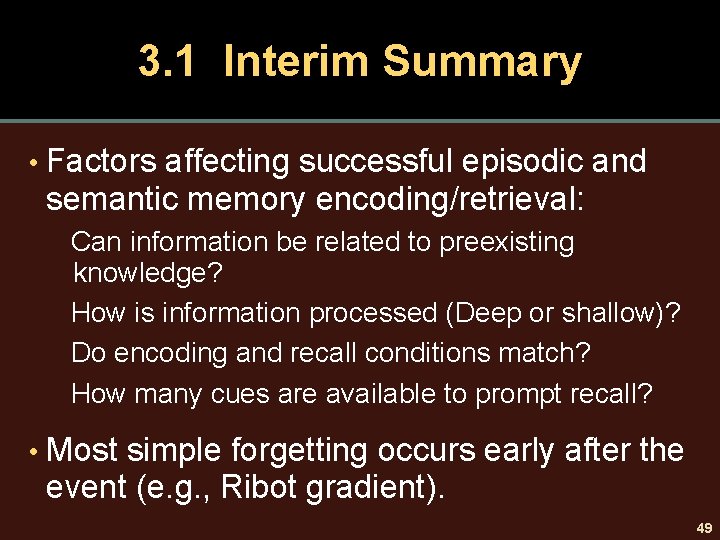 3.1 Interim Summary

• Factors affecting successful episodic and semantic memory encoding/retrieval:

Can information be related to preexisting knowledge?

How is information processed (Deep or shallow)?

Do encoding and recall conditions match?

How many cues are available to prompt recall?

• Most simple forgetting occurs early after the event (e.g., Ribot gradient).

49